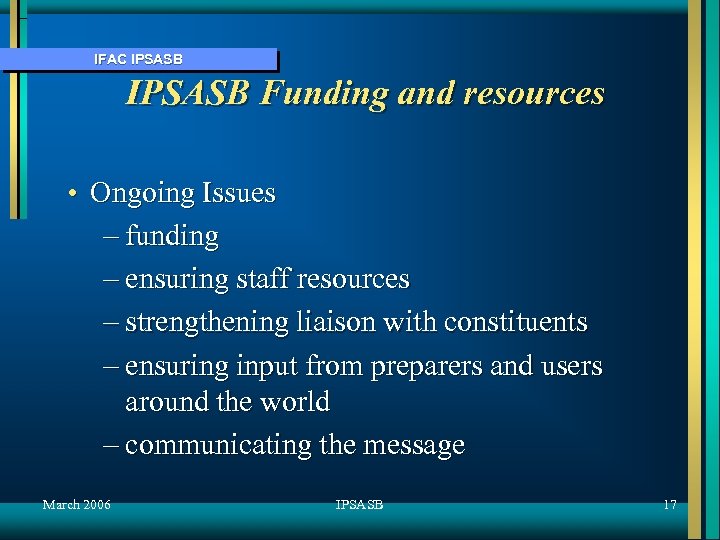 IFAC IPSASB

IPSASB Funding and resources

• Ongoing Issues
– funding
– ensuring staff resources
– strengthening liaison with constituents
– ensuring input from preparers and users around the world
– communicating the message

March 2006 IPSASB 17